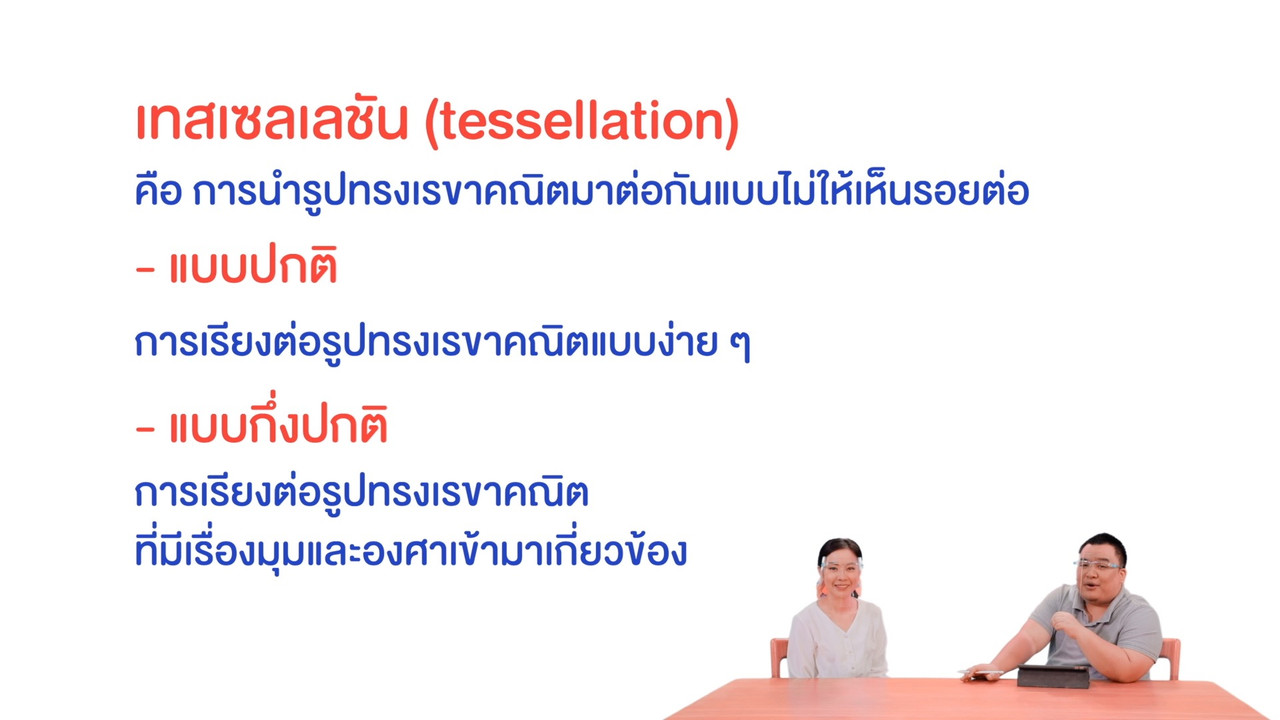 เทสเซลเลชัน (tessellation)
คือ การนำรูปทรงเรขาคณิตมาต่อกันแบบไม่ให้เห็นรอยต่อ

- แบบปกติ

การเรียงต่อรูปทรงเรขาคณิตแบบง่าย ๆ

- แบบกึ่งปกติ

การเรียงต่อรูปทรงเรขาคณิต
ที่มีเรื่องมุมและองศาเข้ามาเกี่ยวข้อง